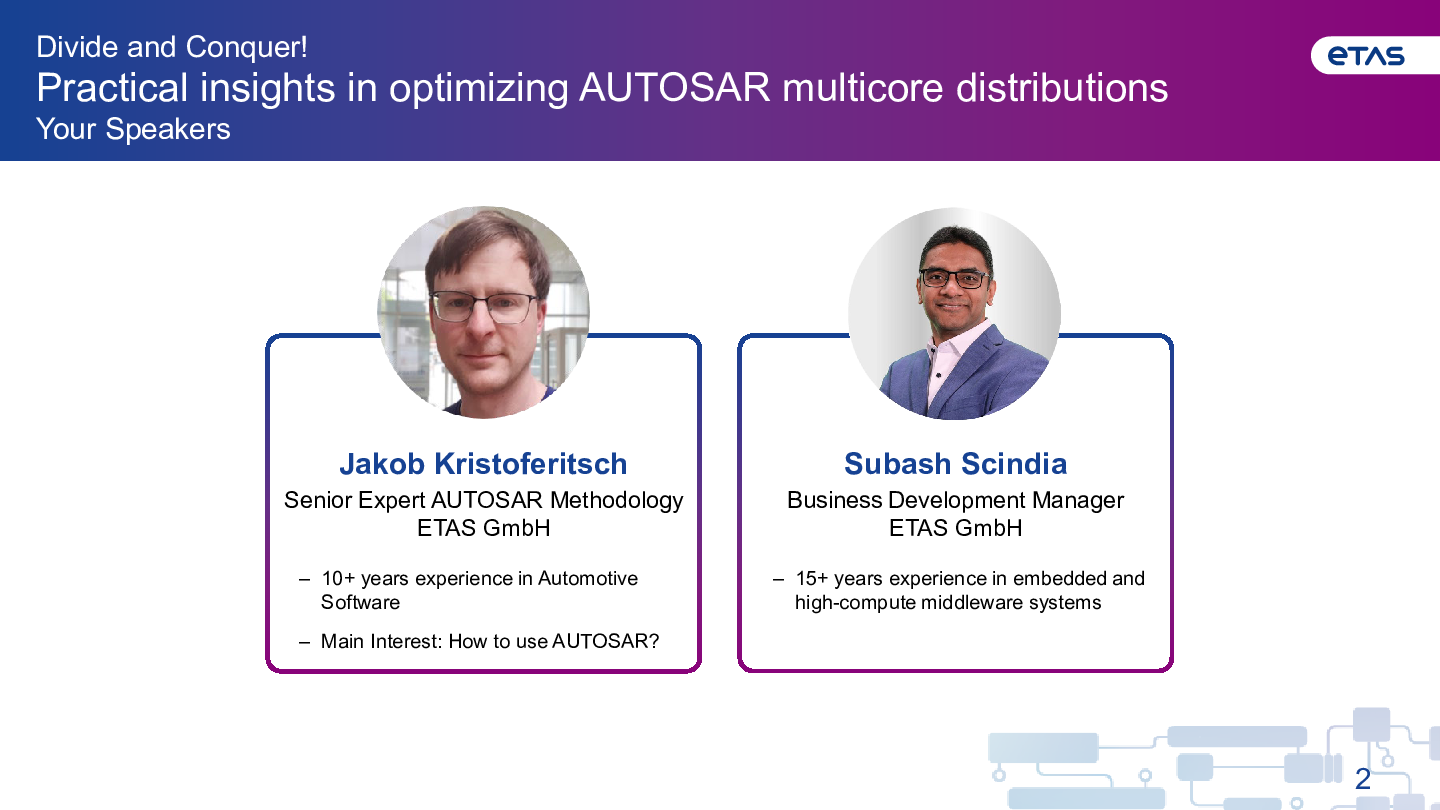 Divide and Conquer!
Practical insights in optimizing AUTOSAR multicore distributions
Your Speakers

ETAS

Jakob Kristoferitsch
Senior Expert AUTOSAR Methodology
ETAS GmbH

– 10+ years experience in Automotive Software

– Main Interest: How to use AUTOSAR?

Subash Scindia
Business Development Manager
ETAS GmbH

– 15+ years experience in embedded and high-compute middleware systems

2